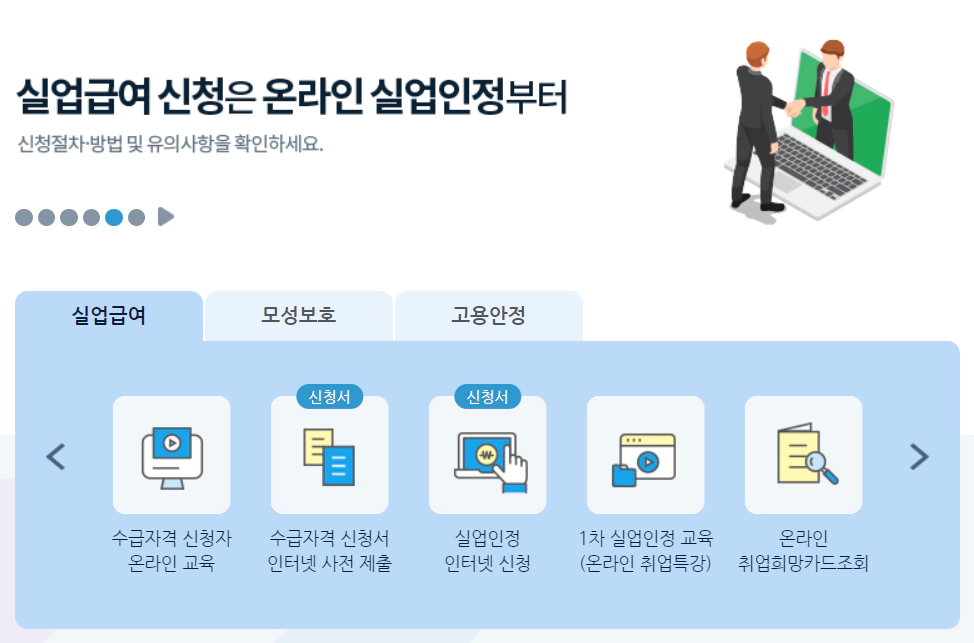 실업급여 신청은 온라인 실업인정부터
신청절차·방법 및 유의사항을 확인하세요.

실업급여
모성보호
고용안정

수급자격 신청자 온라인 교육

신청서
수급자격 신청서 인터넷 사전 제출

신청서
실업인정 인터넷 신청

1차 실업인정 교육 (온라인 취업특강)

온라인 취업희망카드조회